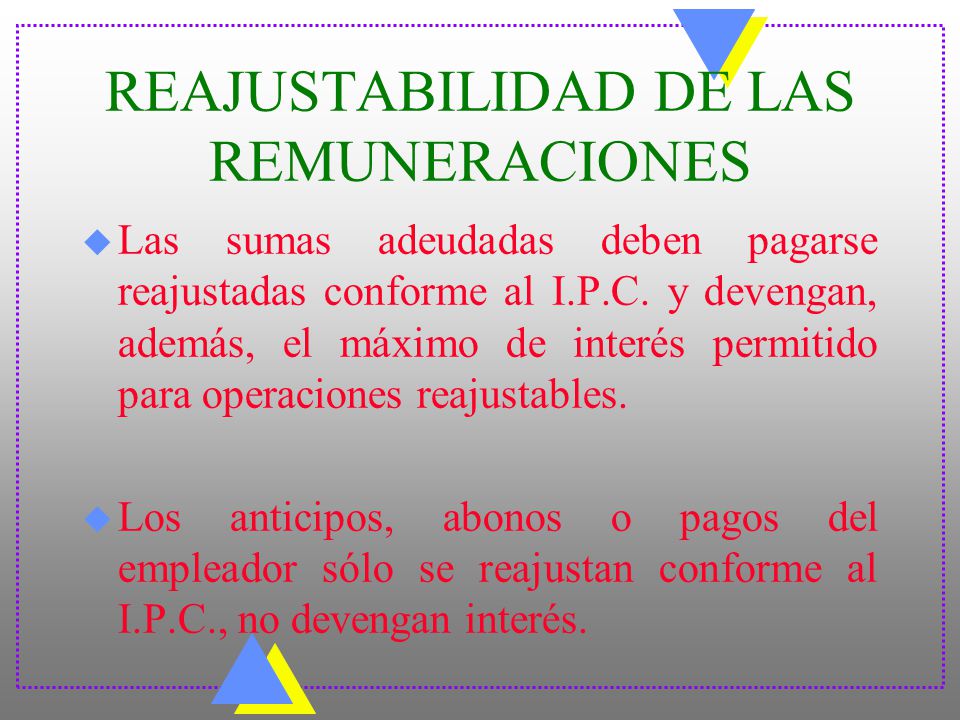 REAJUSTABILIDAD DE LAS REMUNERACIONES

Las sumas adeudadas deben pagarse reajustadas conforme al I.P.C. y devengan, además, el máximo de interés permitido para operaciones reajustables.

Los anticipos, abonos o pagos del empleador sólo se reajustan conforme al I.P.C., no devengan interés.